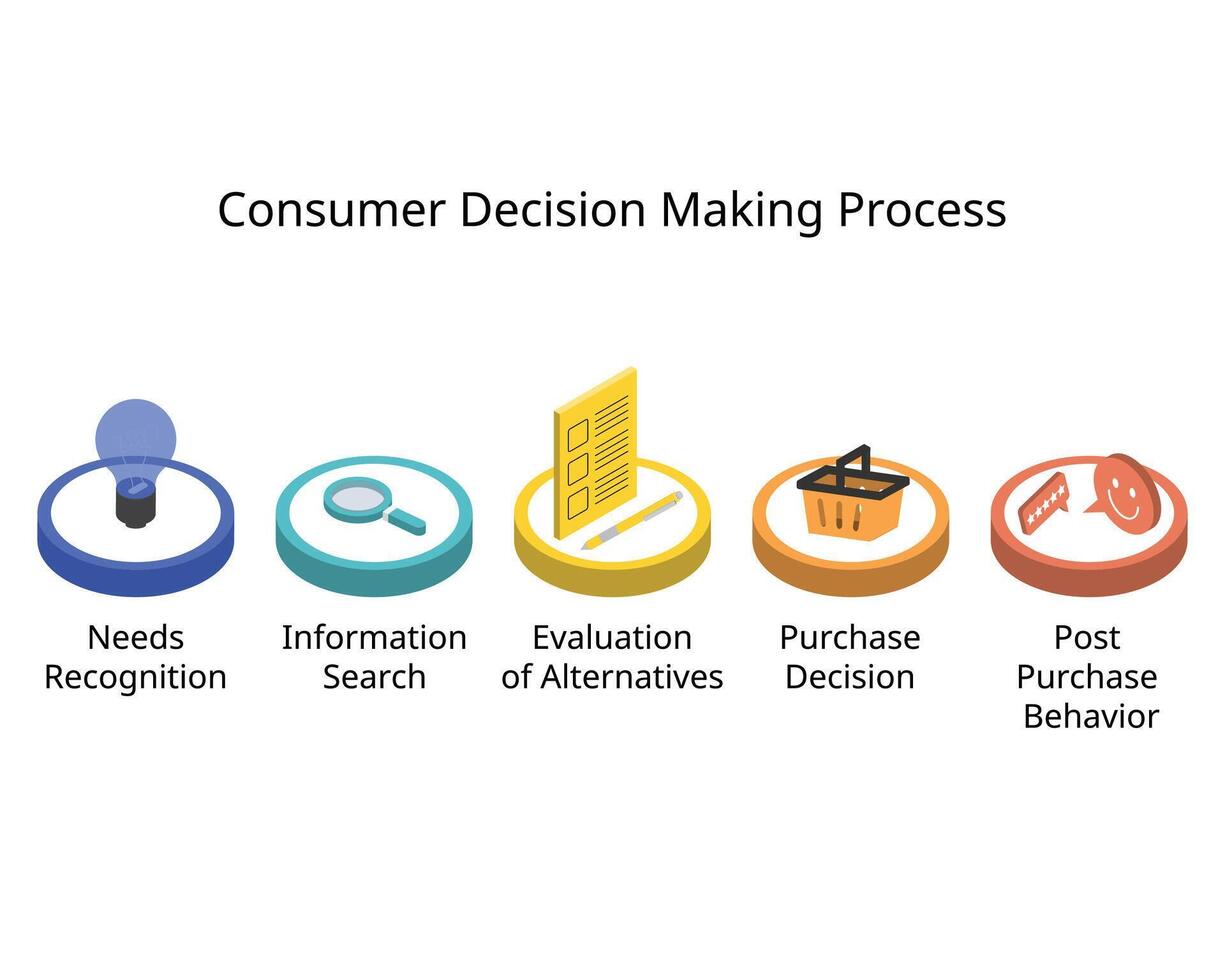 Consumer Decision Making Process

Needs Recognition

Information Search

Evaluation of Alternatives

Purchase Decision

Post Purchase Behavior